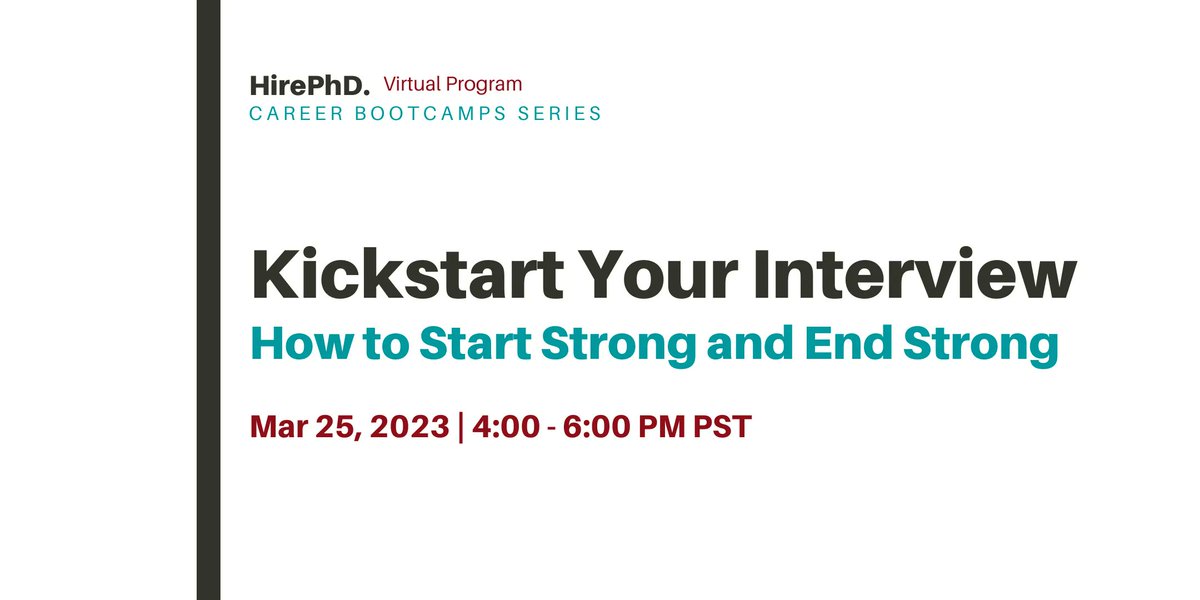 HirePhD. Virtual Program
CAREER BOOTCAMPS SERIES

Kickstart Your Interview
How to Start Strong and End Strong

Mar 25, 2023 | 4:00 - 6:00 PM PST